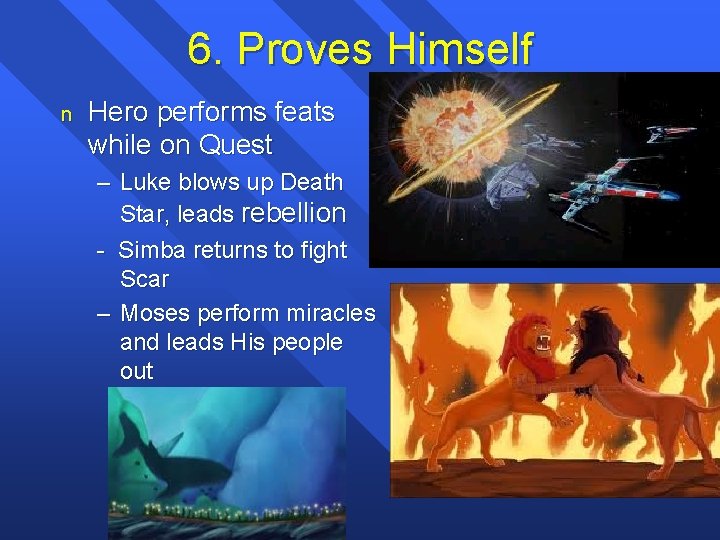 6. Proves Himself

n Hero performs feats while on Quest

– Luke blows up Death Star, leads rebellion

- Simba returns to fight Scar

– Moses perform miracles and leads His people out